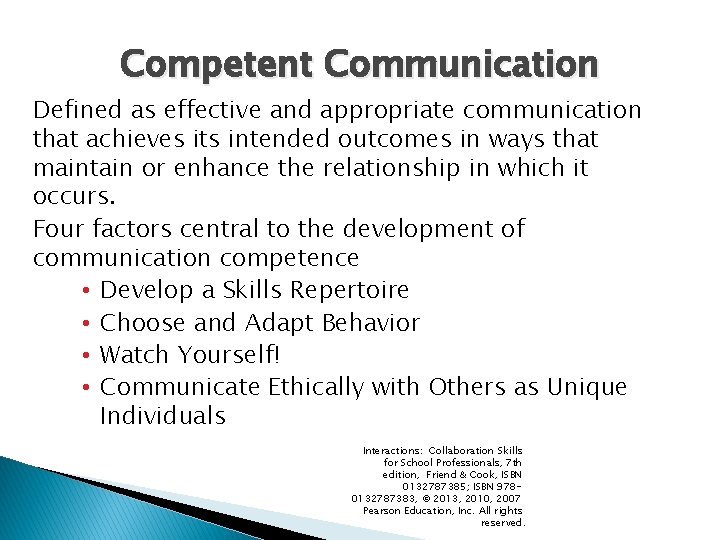 Competent Communication

Defined as effective and appropriate communication that achieves its intended outcomes in ways that maintain or enhance the relationship in which it occurs.

Four factors central to the development of communication competence

• Develop a Skills Repertoire
• Choose and Adapt Behavior
• Watch Yourself!
• Communicate Ethically with Others as Unique Individuals

Interactions: Collaboration Skills for School Professionals, 7th edition, Friend & Cook, ISBN 0132787385; ISBN 978-0132787383, © 2013, 2010, 2007 Pearson Education, Inc. All rights reserved.